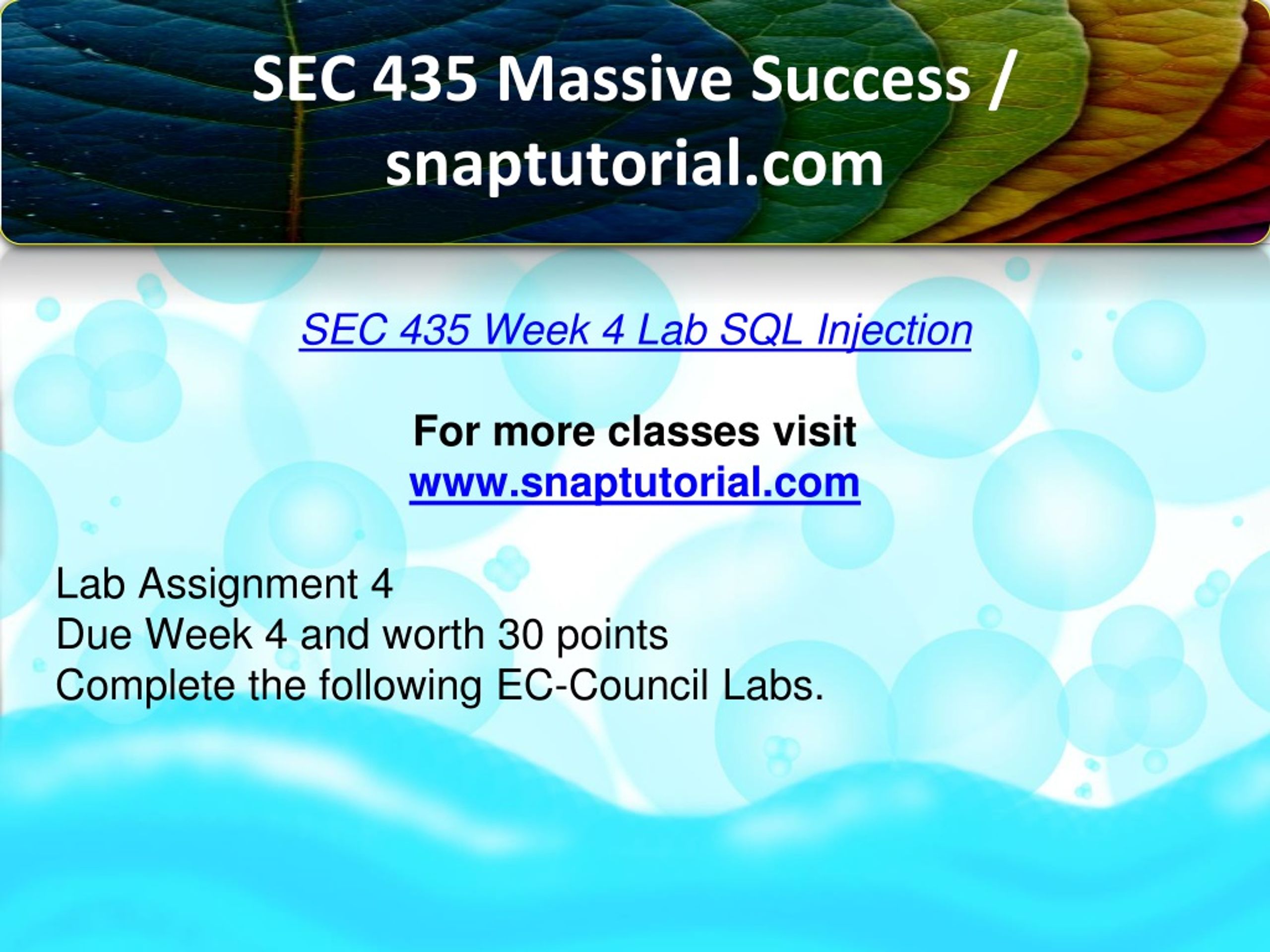 SEC 435 Massive Success / snaptutorial.com

SEC 435 Week 4 Lab SQL Injection

For more classes visit
www.snaptutorial.com

Lab Assignment 4
Due Week 4 and worth 30 points
Complete the following EC-Council Labs.